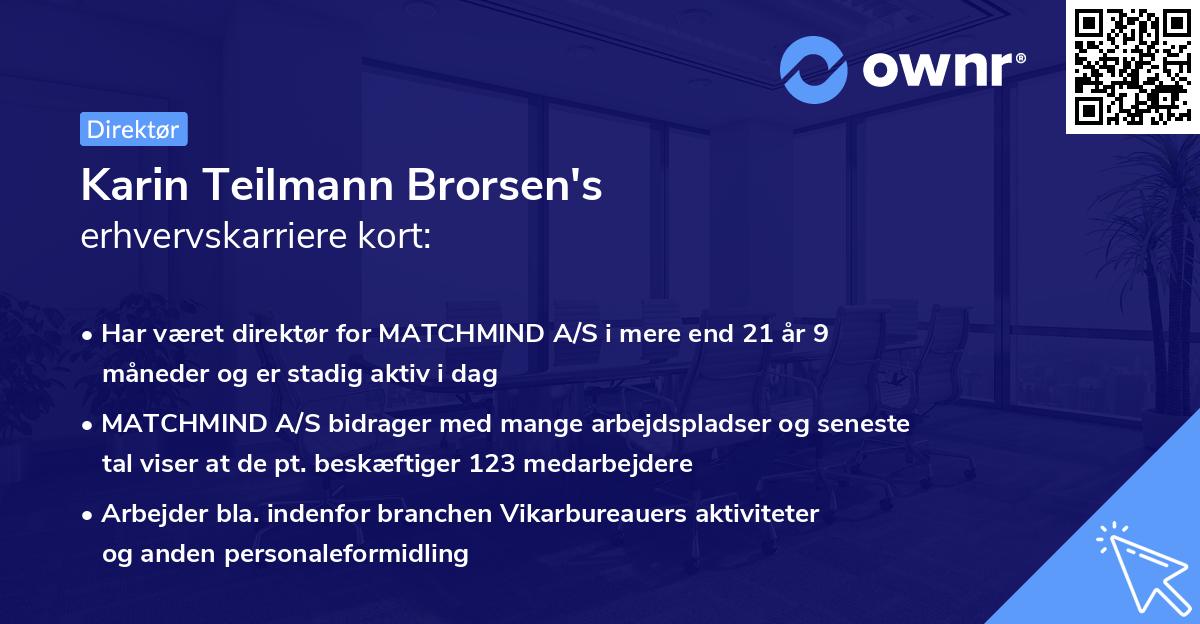 ownr®

Direktør

Karin Teilmann Brorsen's
erhvervskarriere kort:

• Har været direktør for MATCHMIND A/S i mere end 21 år 9 måneder og er stadig aktiv i dag

• MATCHMIND A/S bidrager med mange arbejdspladser og seneste tal viser at de pt. beskæftiger 123 medarbejdere

• Arbejder bla. indenfor branchen Vikarbureauers aktiviteter og anden personaleformidling